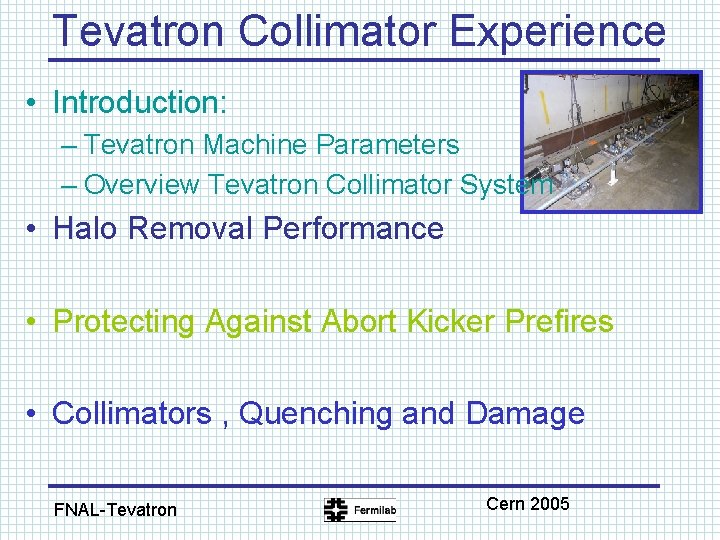 Tevatron Collimator Experience

• Introduction:
– Tevatron Machine Parameters
– Overview Tevatron Collimator System

• Halo Removal Performance

• Protecting Against Abort Kicker Prefires

• Collimators , Quenching and Damage

FNAL-Tevatron

Fermilab

Cern 2005